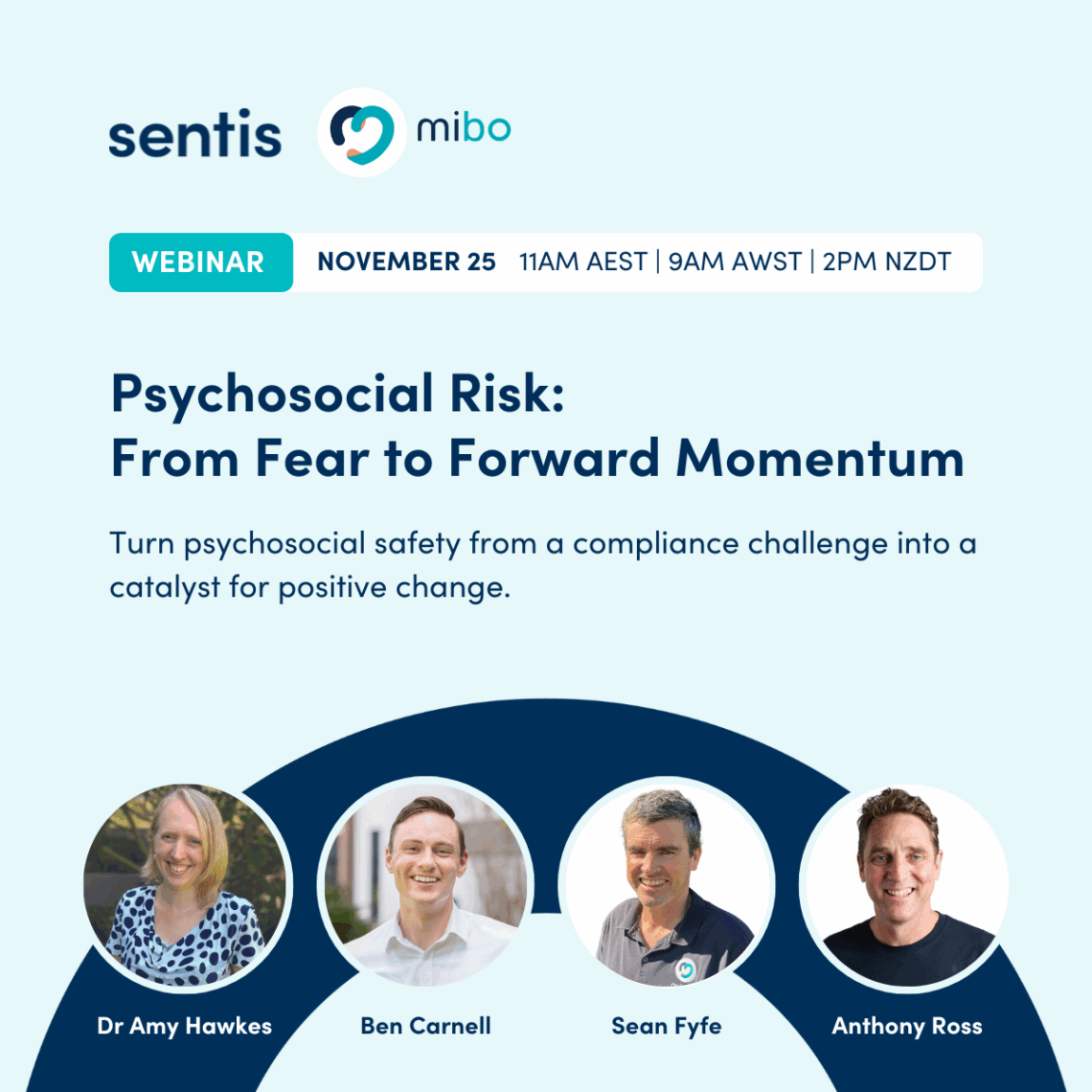 sentis mibo

WEBINAR NOVEMBER 25 11AM AEST | 9AM AWST | 2PM NZDT

Psychosocial Risk:
From Fear to Forward Momentum

Turn psychosocial safety from a compliance challenge into a catalyst for positive change.

Dr Amy Hawkes

Ben Carnell

Sean Fyfe

Anthony Ross